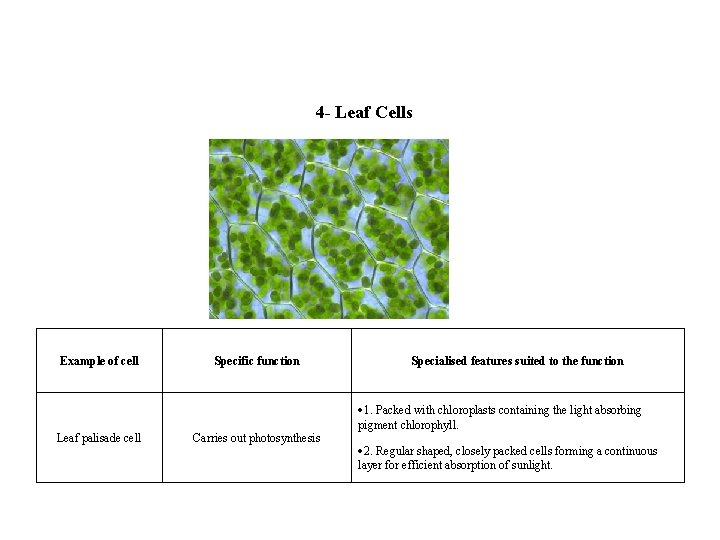 4- Leaf Cells

| Example of cell | Specific function | Specialised features suited to the function |
|---|---|---|
| Leaf palisade cell | Carries out photosynthesis | •1. Packed with chloroplasts containing the light absorbing pigment chlorophyll. •2. Regular shaped, closely packed cells forming a continuous layer for efficient absorption of sunlight. |